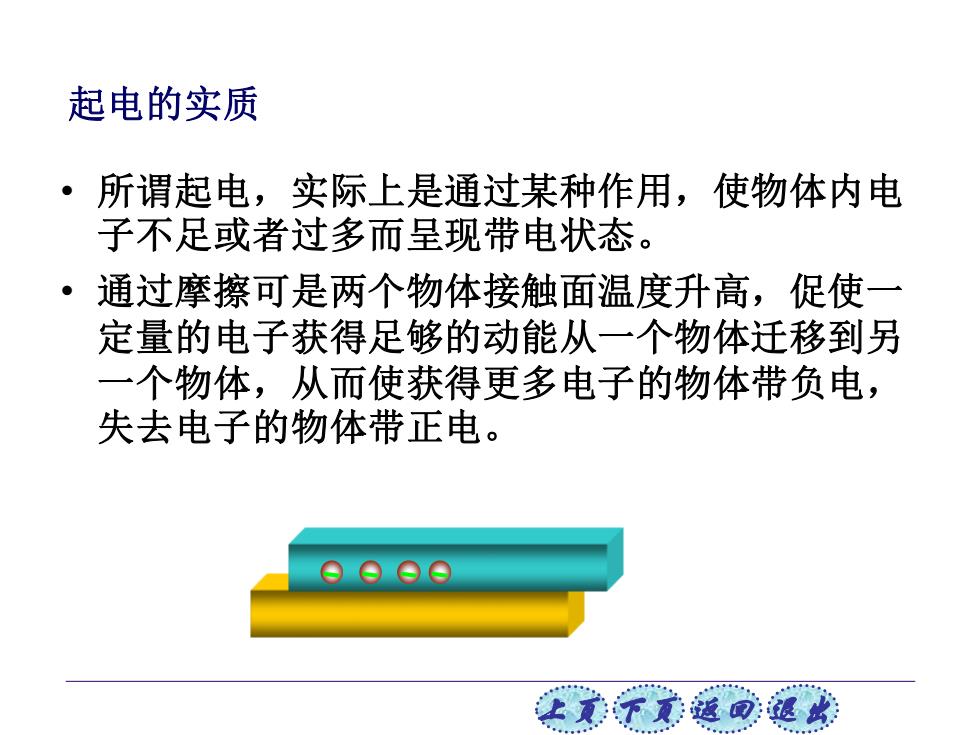 起电的实质

• 所谓起电，实际上是通过某种作用，使物体内电子不足或者过多而呈现带电状态。

• 通过摩擦可是两个物体接触面温度升高，促使一定量的电子获得足够的动能从一个物体迁移到另一个物体，从而使获得更多电子的物体带负电，失去电子的物体带正电。

上页 下页 返回 退出